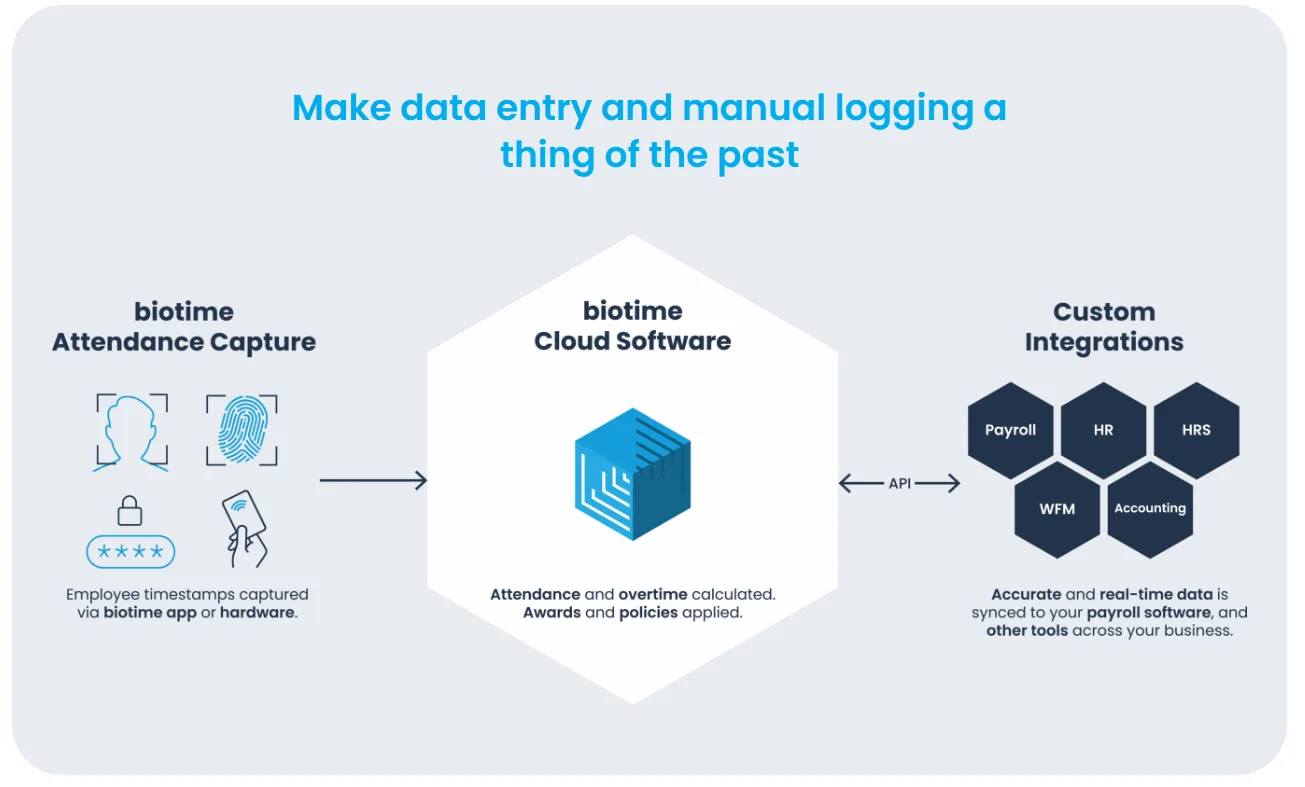 Make data entry and manual logging a thing of the past

biotime
Attendance Capture

****

Employee timestamps captured via biotime app or hardware.

biotime
Cloud Software

Attendance and overtime calculated. Awards and policies applied.

API

Custom Integrations

Payroll

HR

HRS

WFM

Accounting

Accurate and real-time data is synced to your payroll software, and other tools across your business.